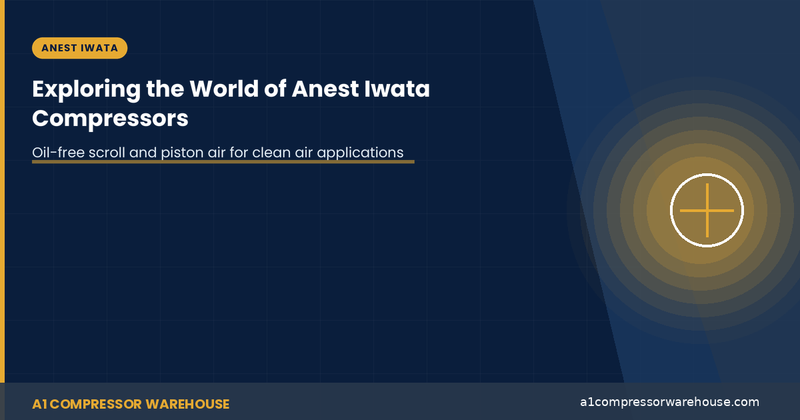 ANEST IWATA

Exploring the World of Anest Iwata Compressors

Oil-free scroll and piston air for clean air applications

A1 COMPRESSOR WAREHOUSE

a1compressorwarehouse.com